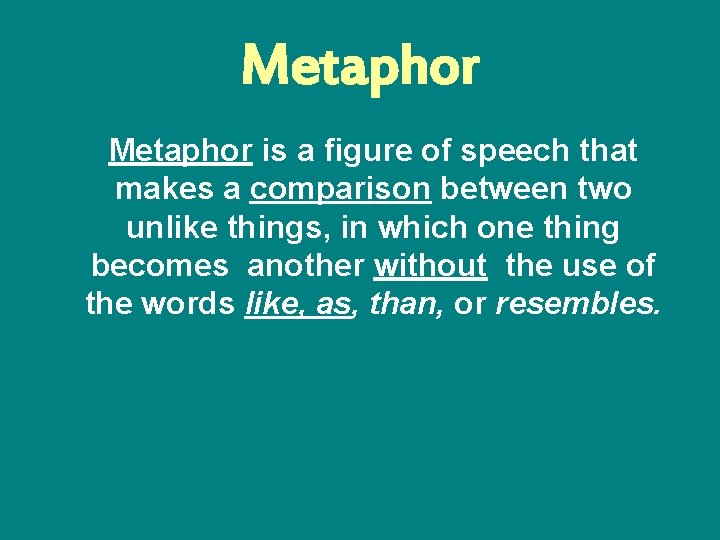 Metaphor

Metaphor is a figure of speech that makes a comparison between two unlike things, in which one thing becomes another without the use of the words like, as, than, or resembles.